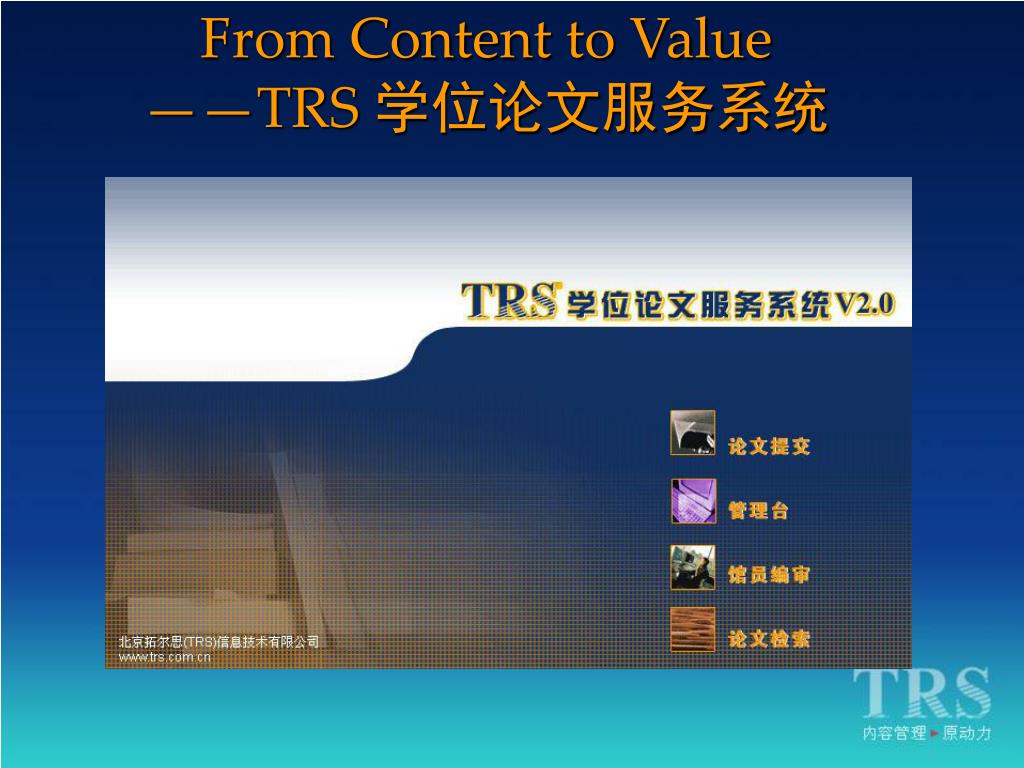 From Content to Value
——TRS 学位论文服务系统

TRS 学位论文服务系统 V2.0

论文提交
管理台
馆员编审
论文检索

北京拓尔思(TRS)信息技术有限公司
www.trs.com.cn

TRS
内容管理 ► 原动力